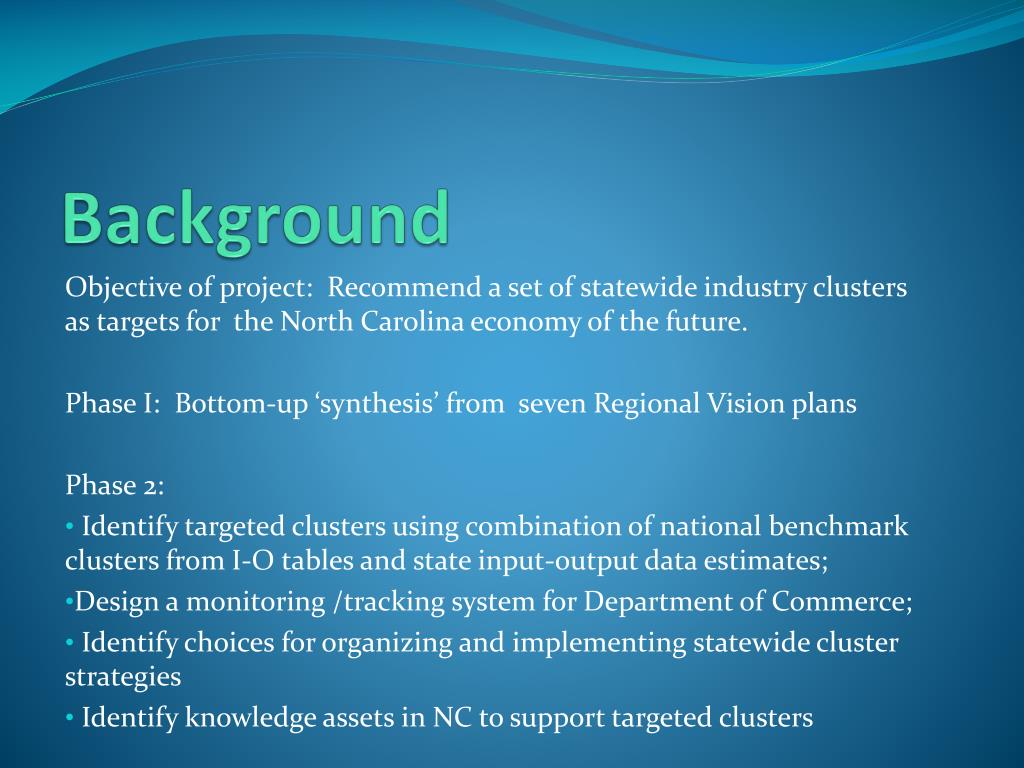 Background

Objective of project: Recommend a set of statewide industry clusters as targets for the North Carolina economy of the future.

Phase I: Bottom-up ‘synthesis’ from seven Regional Vision plans

Phase 2:

• Identify targeted clusters using combination of national benchmark clusters from I-O tables and state input-output data estimates;

•Design a monitoring /tracking system for Department of Commerce;

• Identify choices for organizing and implementing statewide cluster strategies

• Identify knowledge assets in NC to support targeted clusters